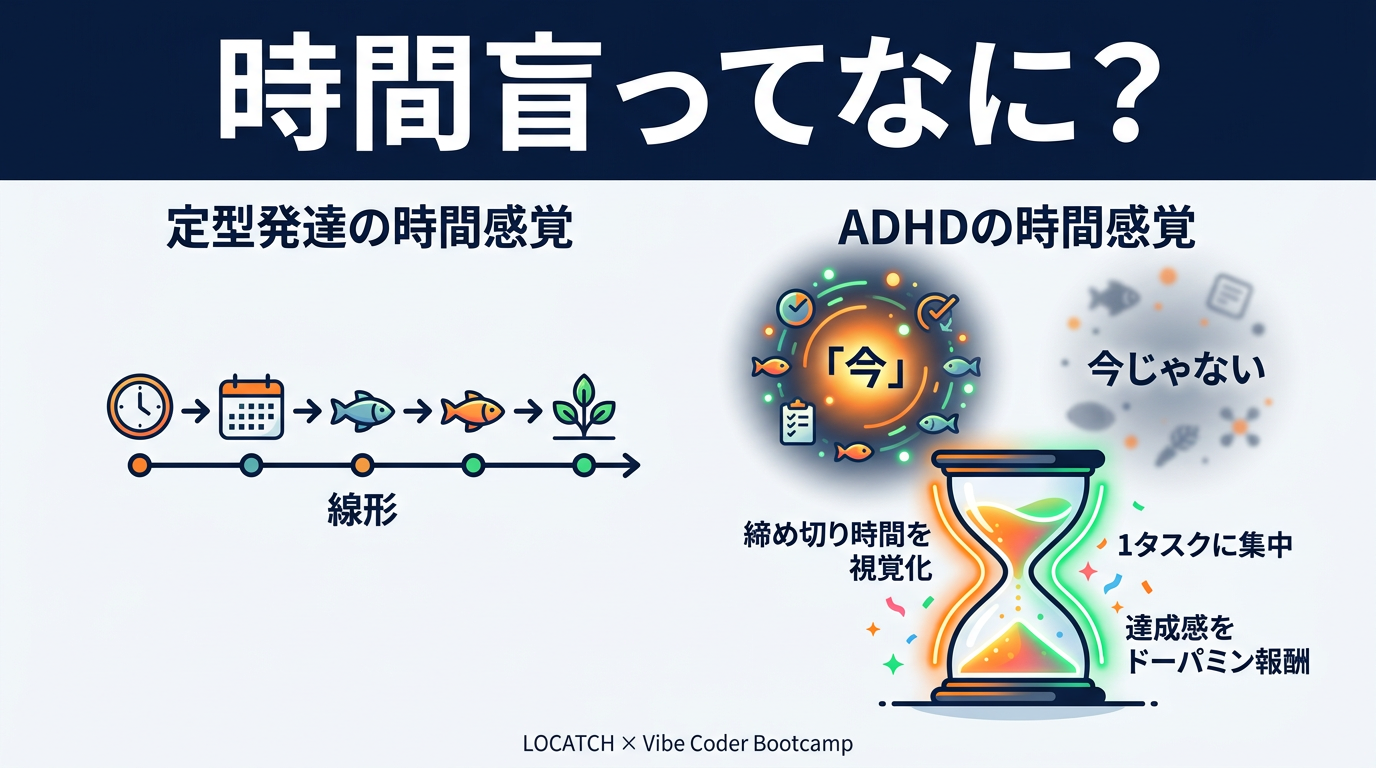 時間盲ってなに?

定型発達の時間感覚

線形

ADHDの時間感覚

「今」

今じゃない

締め切り時間を視覚化

1タスクに集中

達成感をドーパミン報酬

LOCATCH × Vibe Coder Bootcamp